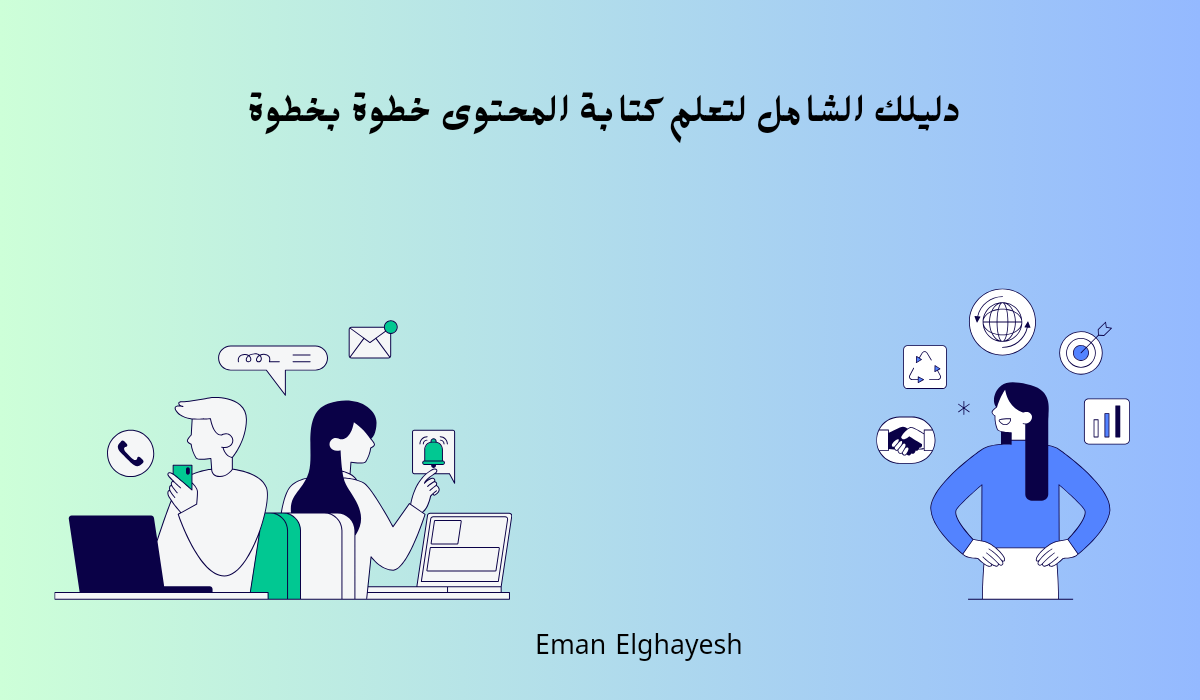 دليلك الشامل لتعلم كتابة المحتوى خطوة بخطوة

Eman Elghayesh